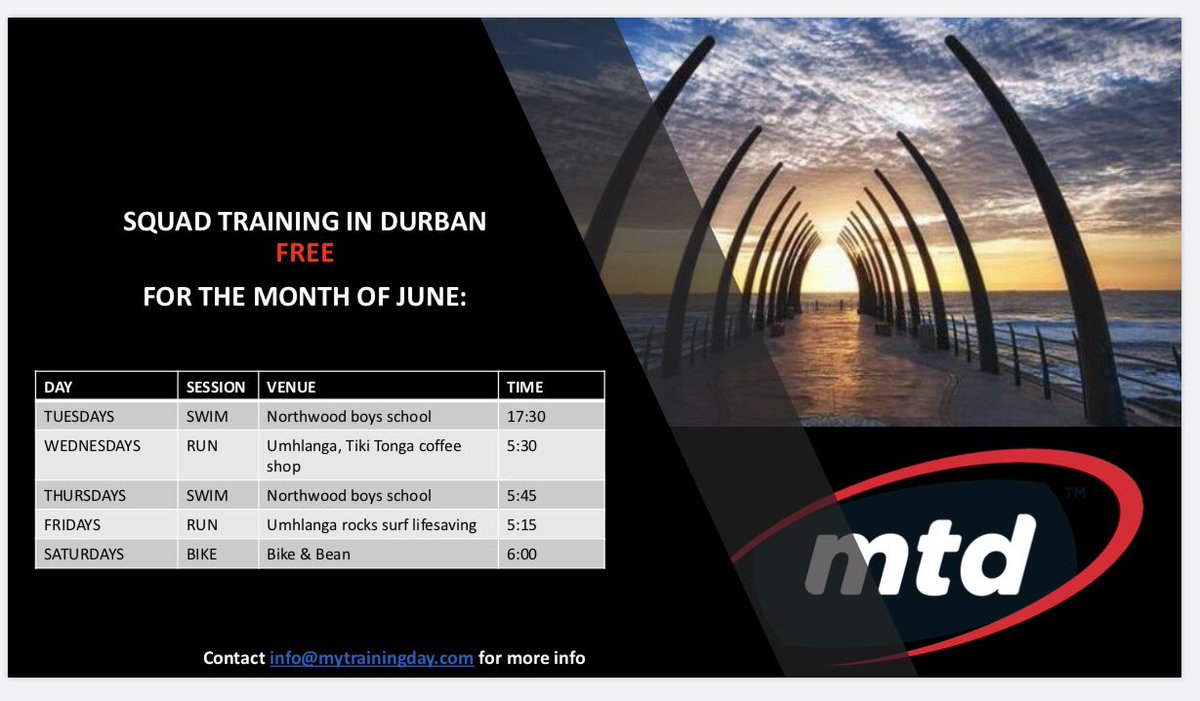 SQUAD TRAINING IN DURBAN
FREE
FOR THE MONTH OF JUNE:

| DAY | SESSION | VENUE | TIME |
|---|---|---|---|
| TUESDAYS | SWIM | Northwood boys school | 17:30 |
| WEDNESDAYS | RUN | Umhlanga, Tiki Tonga coffee shop | 5:30 |
| THURSDAYS | SWIM | Northwood boys school | 5:45 |
| FRIDAYS | RUN | Umhlanga rocks surf lifesaving | 5:15 |
| SATURDAYS | BIKE | Bike & Bean | 6:00 |

mtd™

Contact info@mytrainingday.com for more info